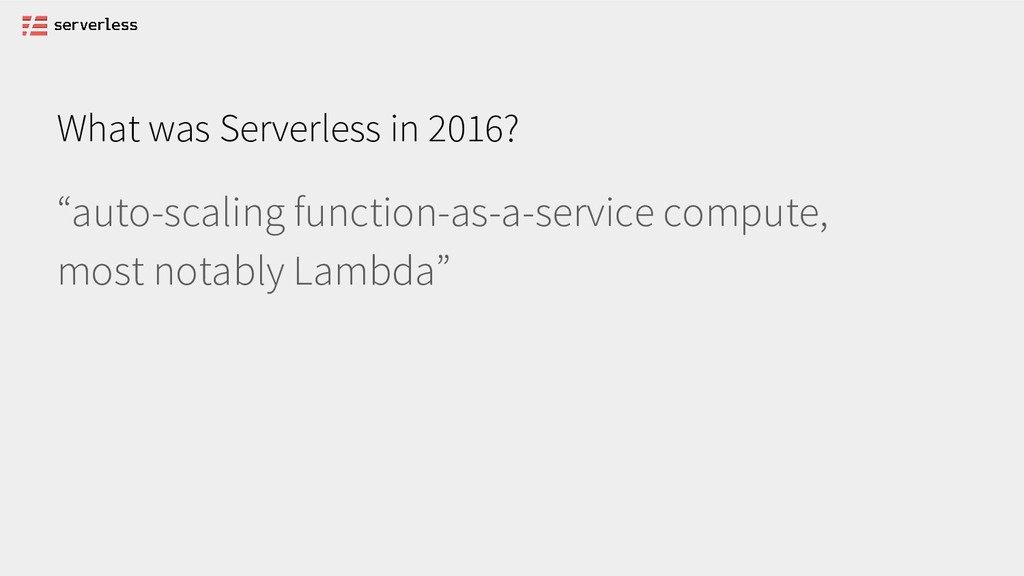 serverless

What was Serverless in 2016?

“auto-scaling function-as-a-service compute, most notably Lambda”